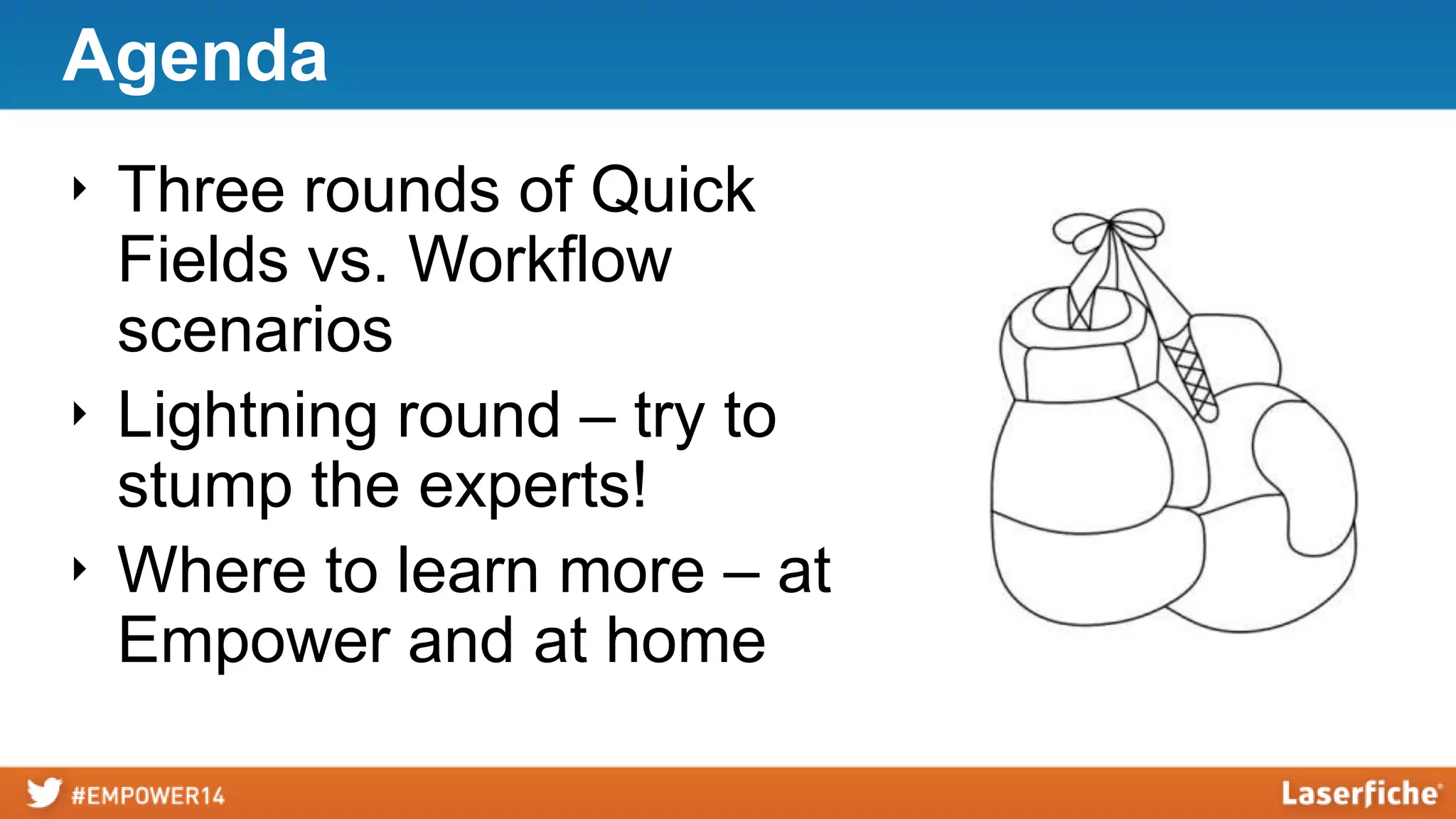 Agenda

‣ Three rounds of Quick Fields vs. Workflow scenarios

‣ Lightning round – try to stump the experts!

‣ Where to learn more – at Empower and at home

#EMPOWER14

Laserfiche